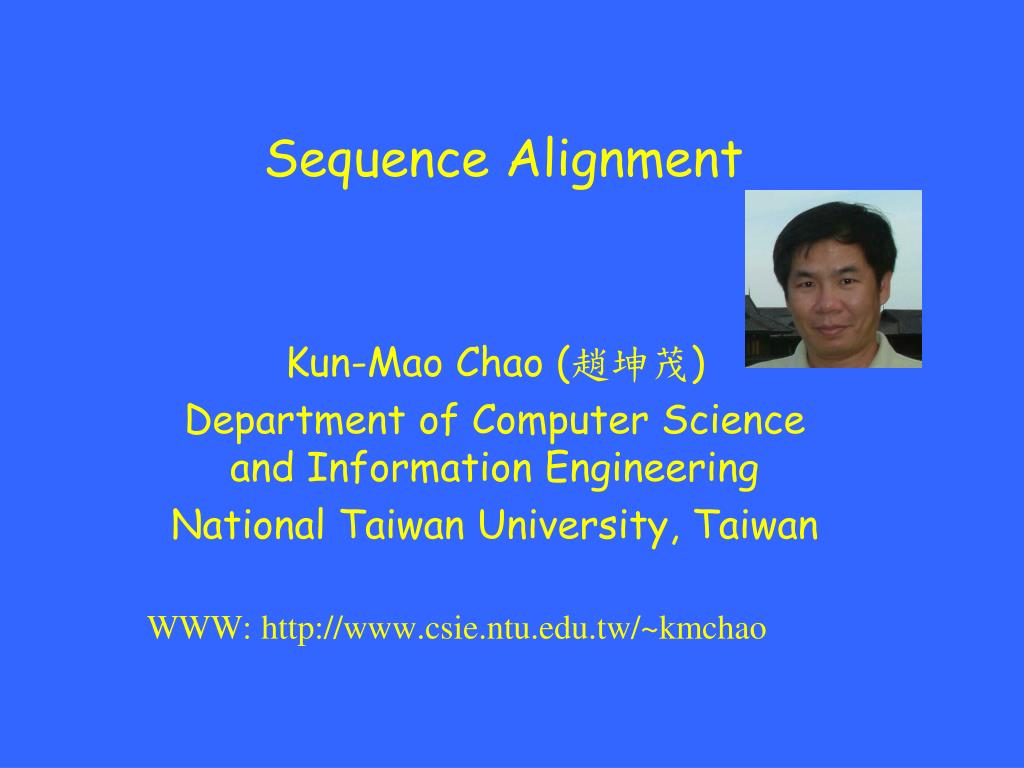 Sequence Alignment

Kun-Mao Chao (趙坤茂)
Department of Computer Science and Information Engineering
National Taiwan University, Taiwan

WWW: http://www.csie.ntu.edu.tw/~kmchao